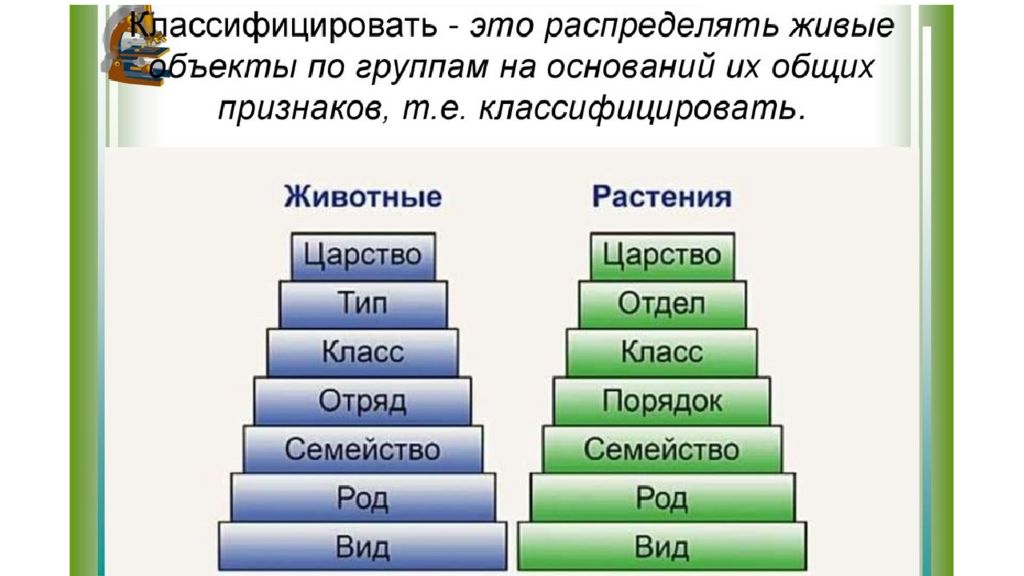 Классифицировать - это распределять живые объекты по группам на оснований их общих признаков, т.е. классифицировать.

Животные

Царство
Тип
Класс
Отряд
Семейство
Род
Вид

Растения

Царство
Отдел
Класс
Порядок
Семейство
Род
Вид